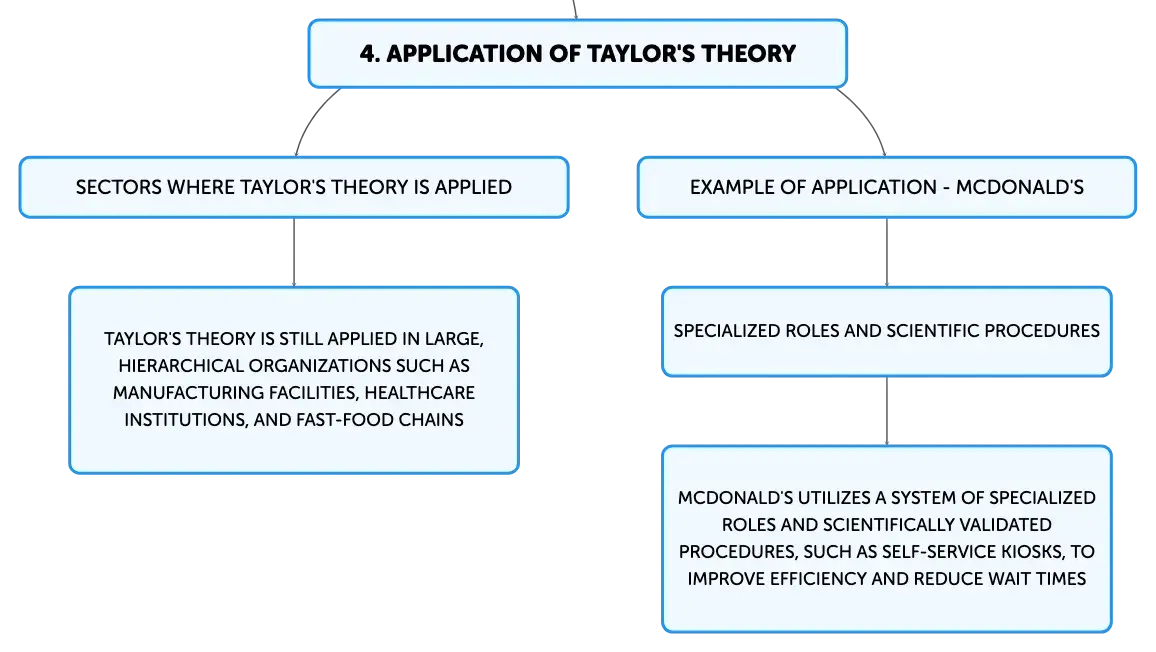 4. APPLICATION OF TAYLOR'S THEORY

SECTORS WHERE TAYLOR'S THEORY IS APPLIED

TAYLOR'S THEORY IS STILL APPLIED IN LARGE, HIERARCHICAL ORGANIZATIONS SUCH AS MANUFACTURING FACILITIES, HEALTHCARE INSTITUTIONS, AND FAST-FOOD CHAINS

EXAMPLE OF APPLICATION - MCDONALD'S

SPECIALIZED ROLES AND SCIENTIFIC PROCEDURES

MCDONALD'S UTILIZES A SYSTEM OF SPECIALIZED ROLES AND SCIENTIFICALLY VALIDATED PROCEDURES, SUCH AS SELF-SERVICE KIOSKS, TO IMPROVE EFFICIENCY AND REDUCE WAIT TIMES